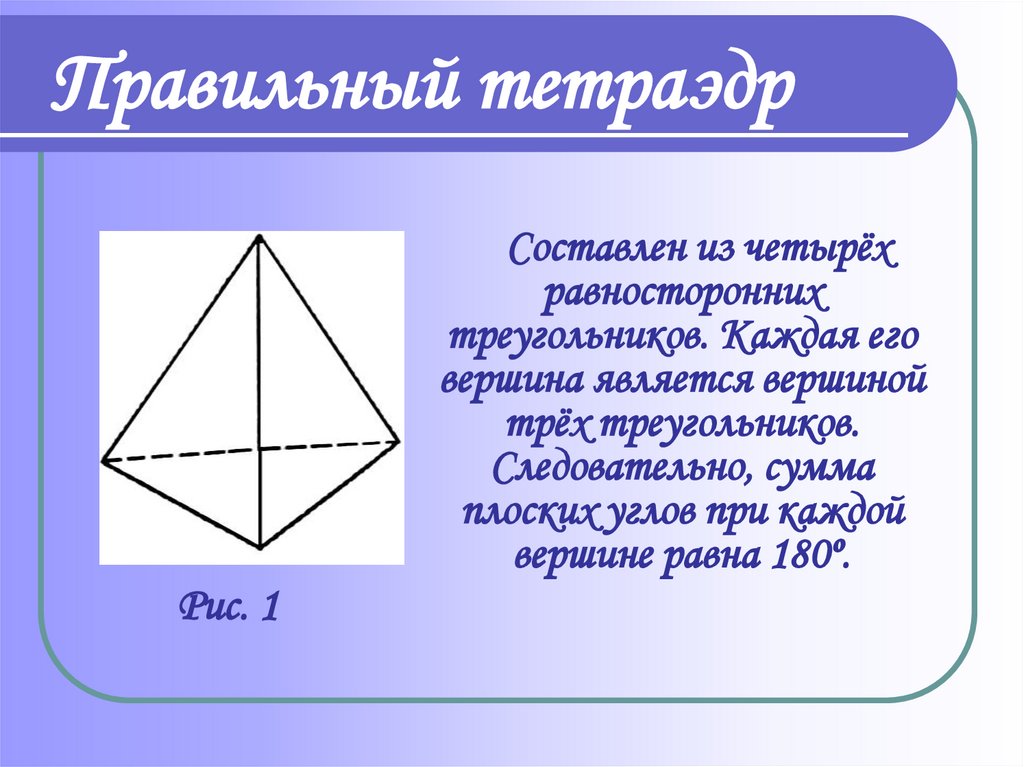 Правильный тетраэдр

Составлен из четырёх равносторонних треугольников. Каждая его вершина является вершиной трёх треугольников. Следовательно, сумма плоских углов при каждой вершине равна 180º.

Рис. 1